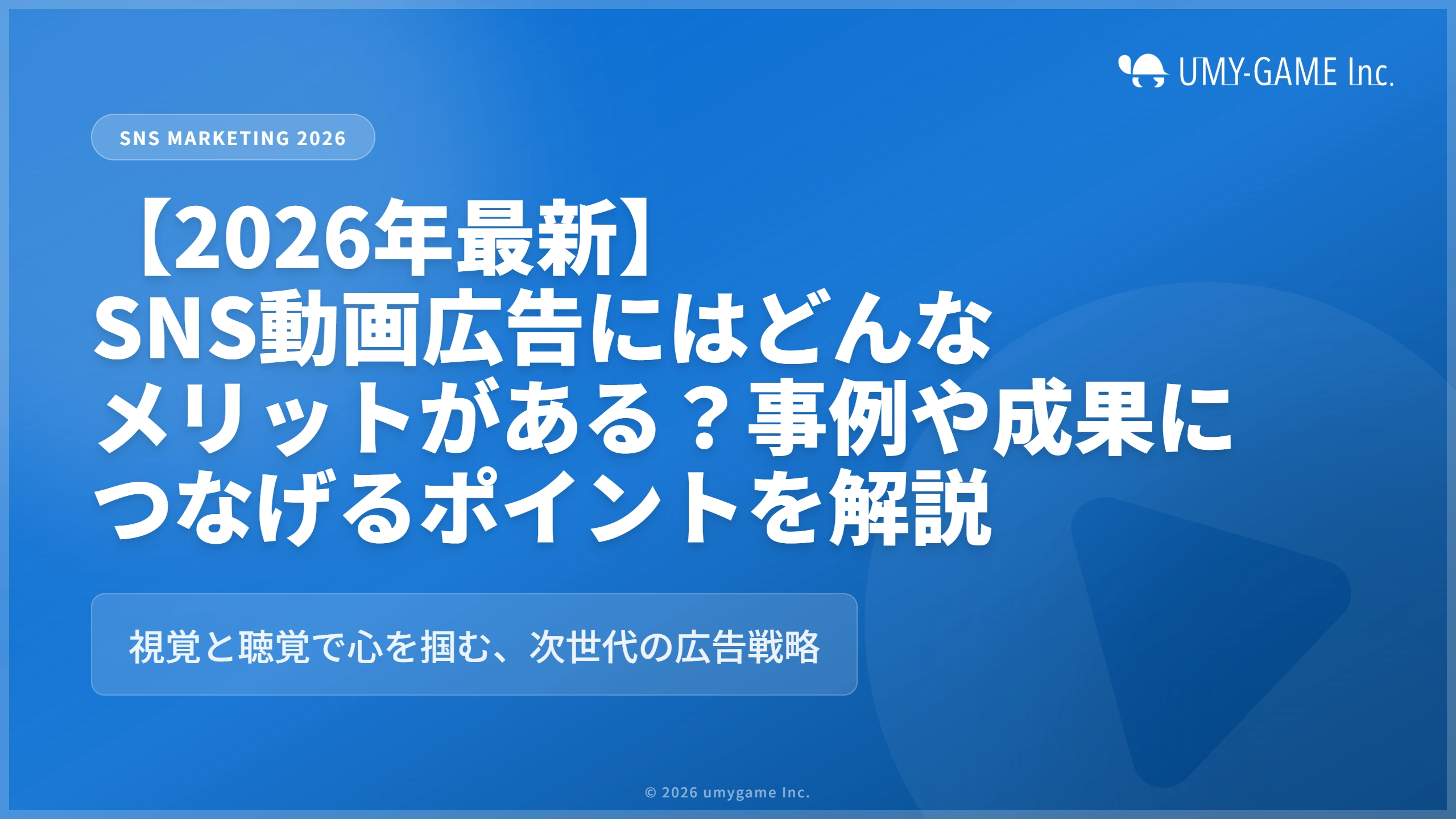 UMY-GAME Inc.

SNS MARKETING 2026

【2026年最新】SNS動画広告にはどんなメリットがある？事例や成果につなげるポイントを解説

視覚と聴覚で心を掴む、次世代の広告戦略

© 2026 umygame Inc.